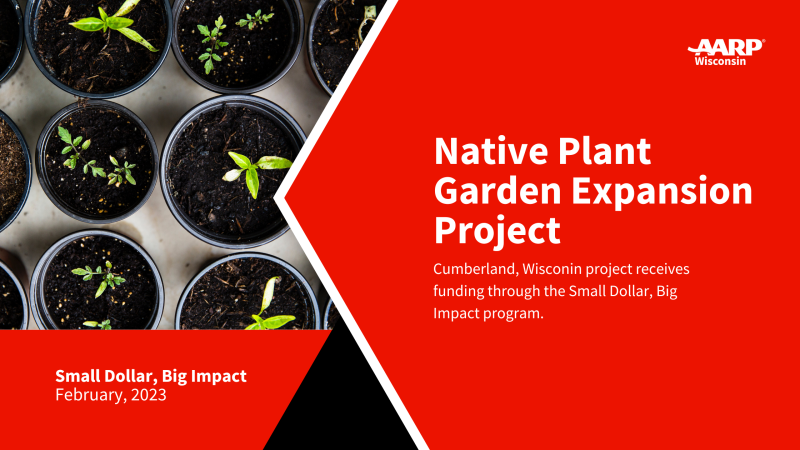 AARP
Wisconsin

Native Plant Garden Expansion Project

Cumberland, Wisconin project receives funding through the Small Dollar, Big Impact program.

Small Dollar, Big Impact
February, 2023